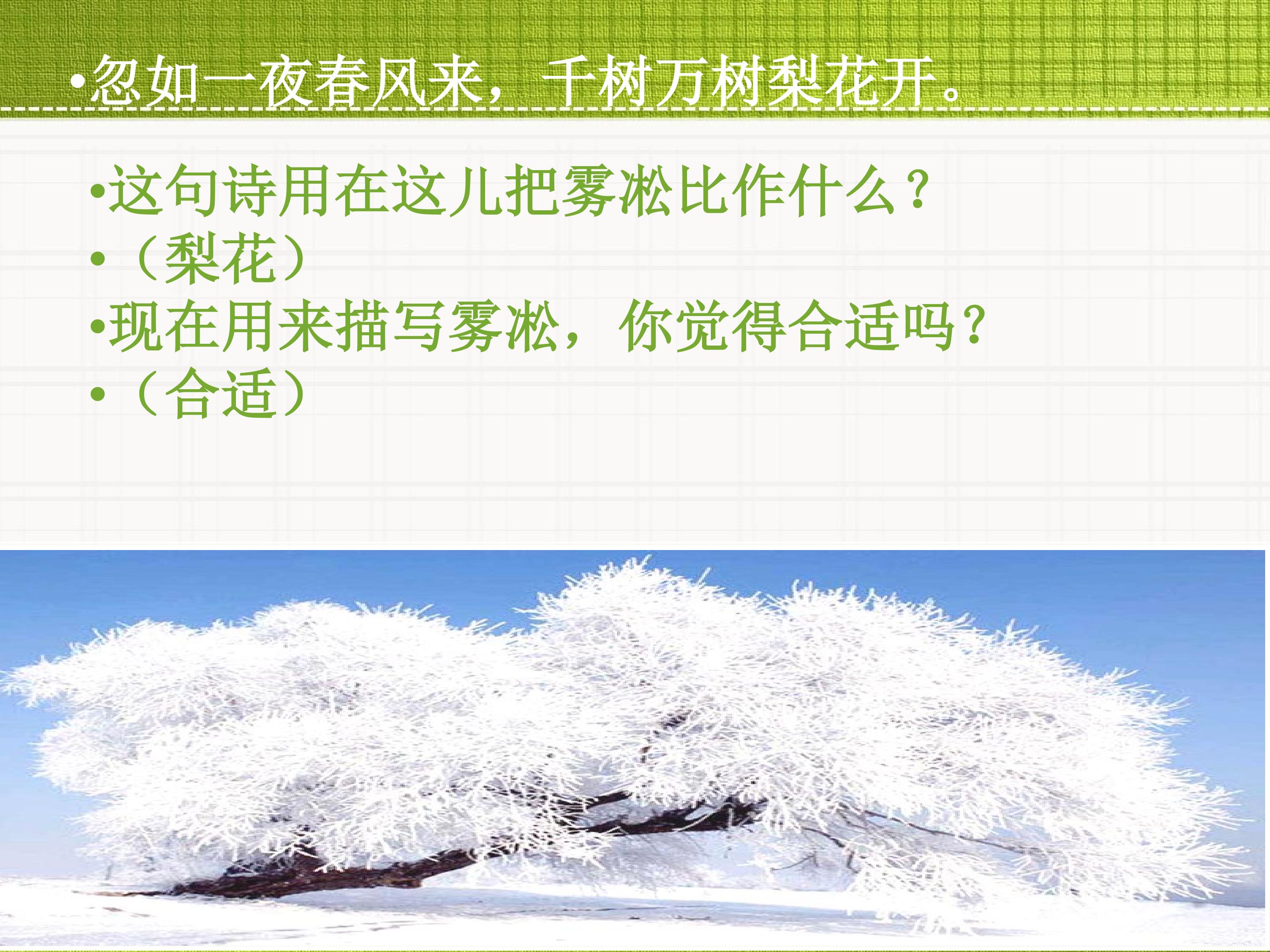 •忽如一夜春风来，千树万树梨花开。

•这句诗用在这儿把雾凇比作什么？
•（梨花）
•现在用来描写雾凇，你觉得合适吗？
•（合适）